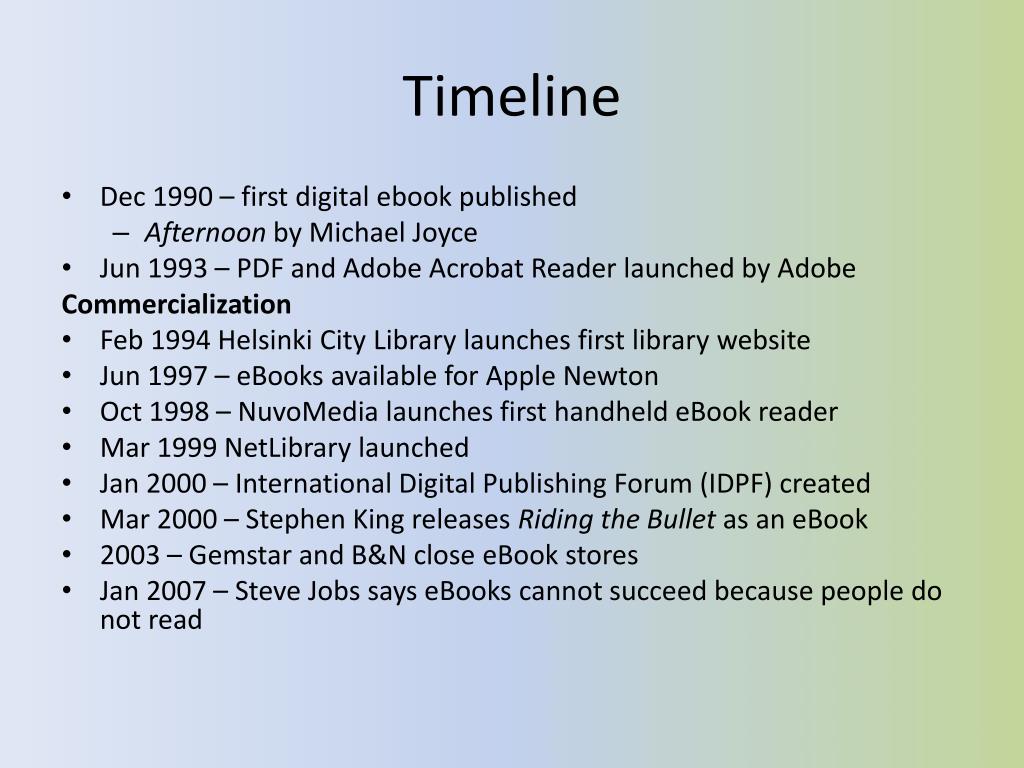 Timeline

• Dec 1990 – first digital ebook published
– Afternoon by Michael Joyce
• Jun 1993 – PDF and Adobe Acrobat Reader launched by Adobe
Commercialization
• Feb 1994 Helsinki City Library launches first library website
• Jun 1997 – eBooks available for Apple Newton
• Oct 1998 – NuvoMedia launches first handheld eBook reader
• Mar 1999 NetLibrary launched
• Jan 2000 – International Digital Publishing Forum (IDPF) created
• Mar 2000 – Stephen King releases Riding the Bullet as an eBook
• 2003 – Gemstar and B&N close eBook stores
• Jan 2007 – Steve Jobs says eBooks cannot succeed because people do not read